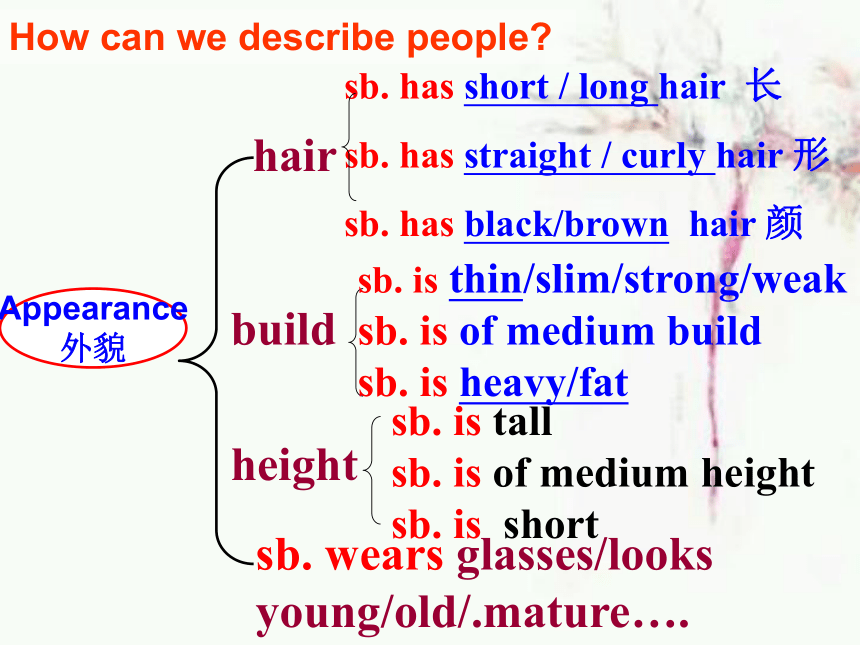 How can we describe people?

Appearance
外貌

hair
sb. has short / long hair 长
sb. has straight / curly hair 形
sb. has black/brown hair 颜

build
sb. is thin/slim/strong/weak
sb. is of medium build
sb. is heavy/fat

height
sb. is tall
sb. is of medium height
sb. is short

sb. wears glasses/looks young/old/.mature….